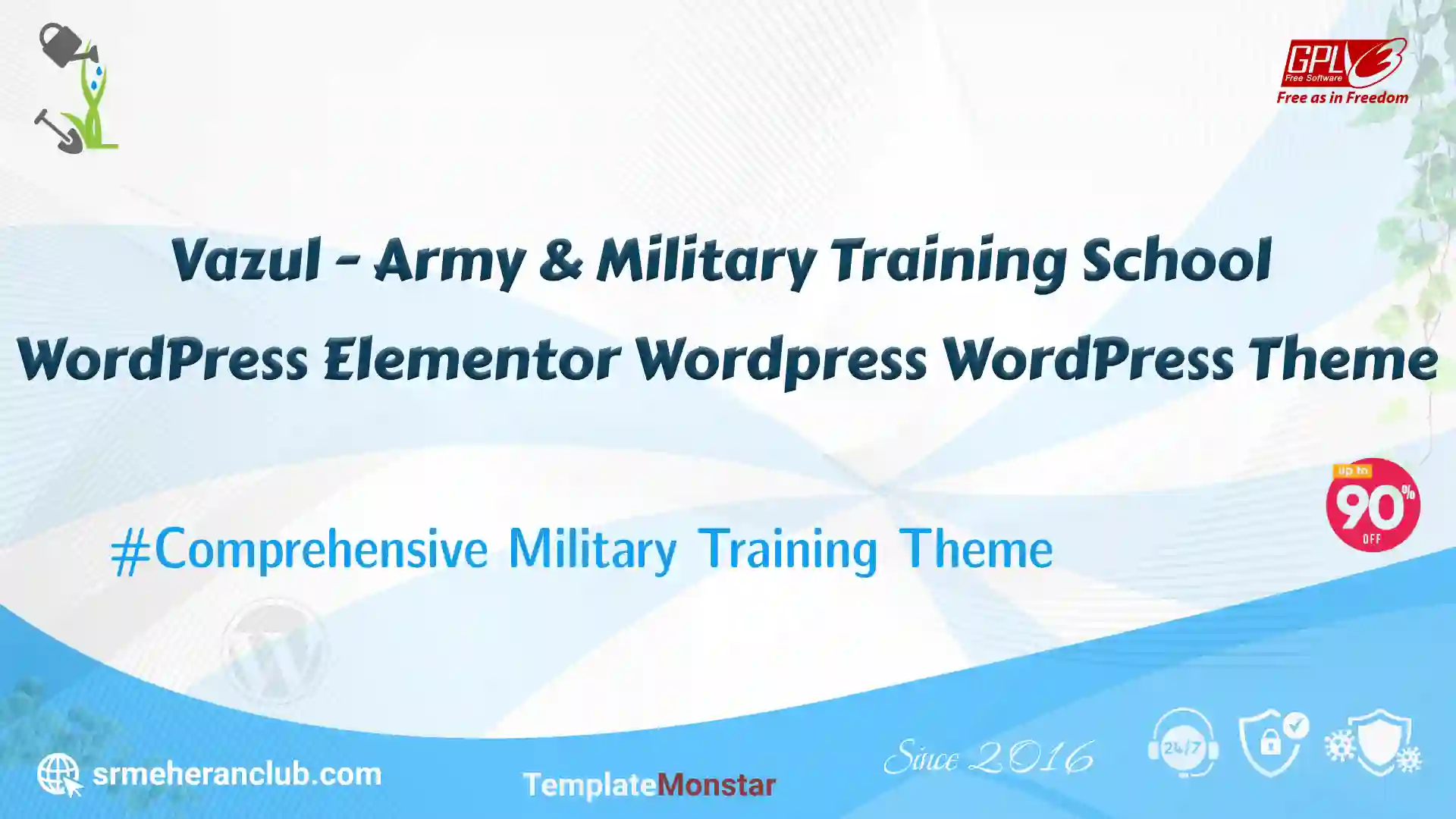 GPLv3 Free Software
Free as in Freedom

Vazul - Army & Military Training School WordPress Elementor Wordpress WordPress Theme

up to 90% OFF

#Comprehensive Military Training Theme

srmeheranclub.com

TemplateMonstar

Since 2016

24/7